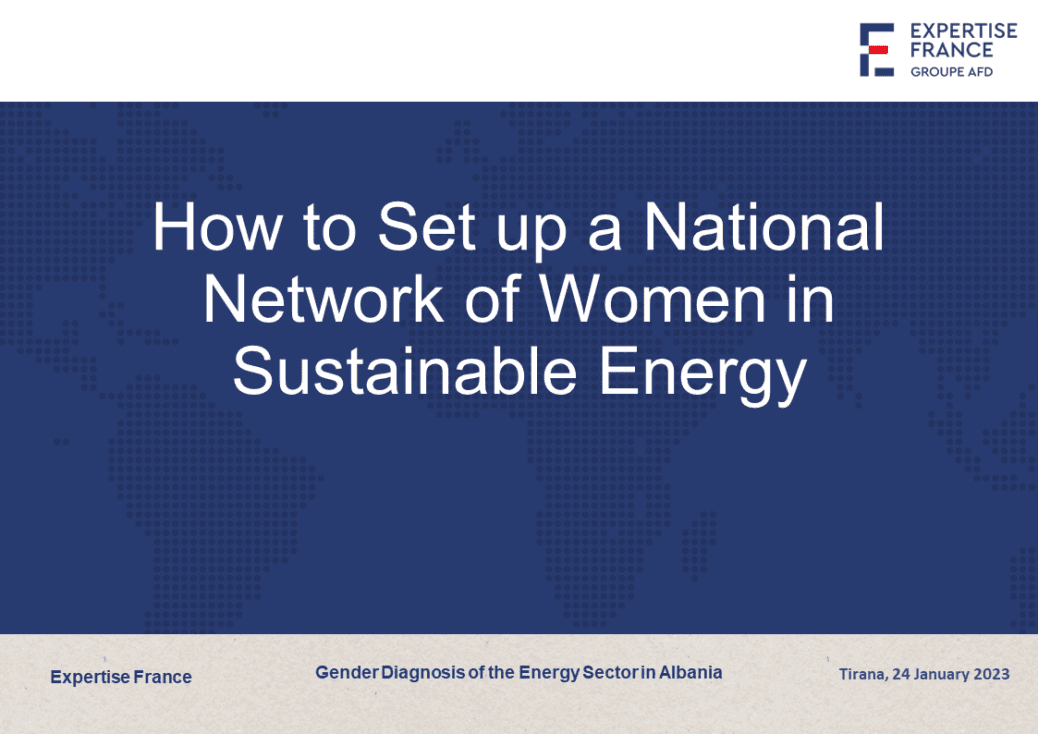 EXPERTISE FRANCE
GROUPE AFD

How to Set up a National Network of Women in Sustainable Energy

Expertise France

Gender Diagnosis of the Energy Sector in Albania

Tirana, 24 January 2023